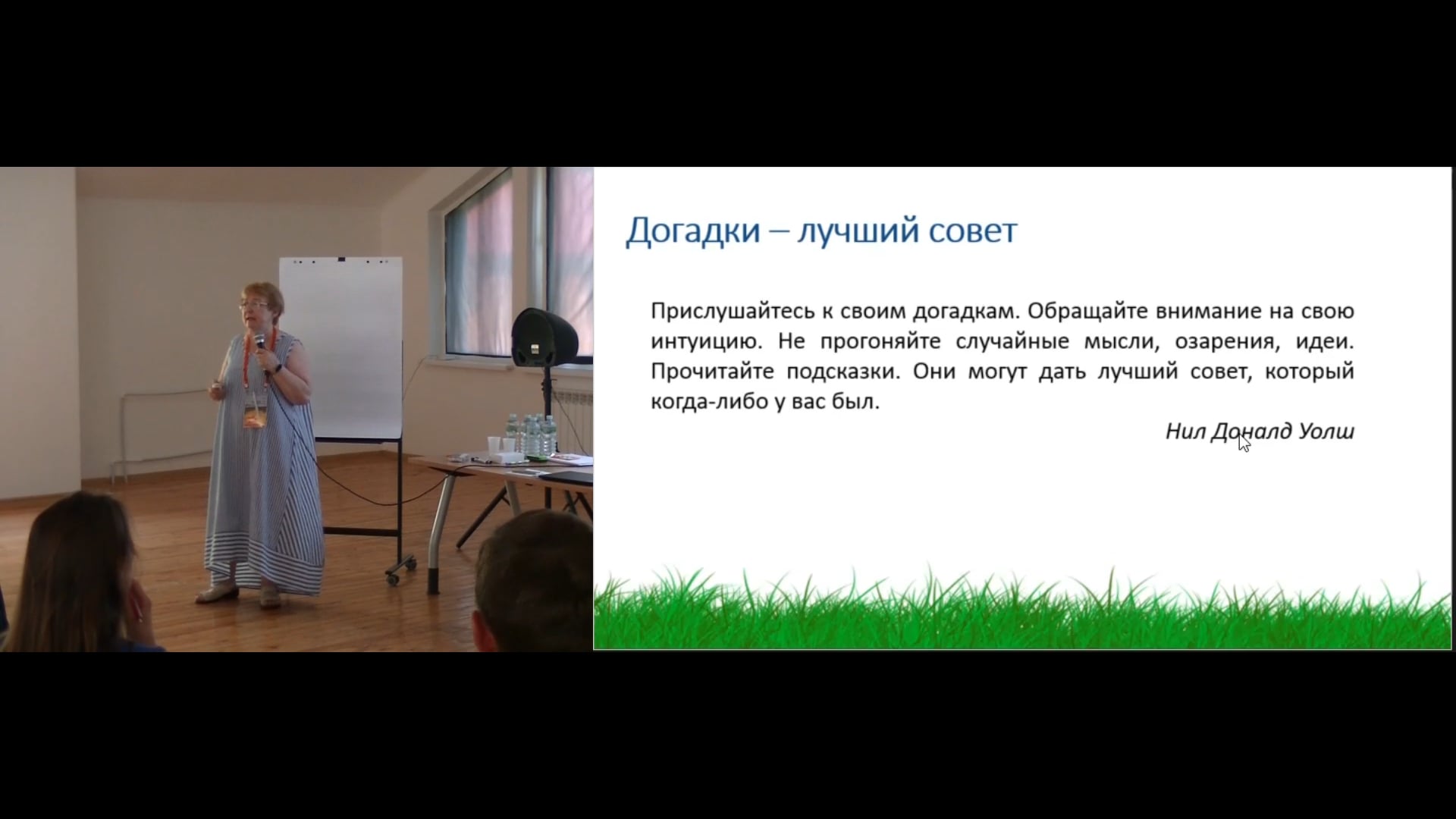 Догадки – лучший совет

Прислушайтесь к своим догадкам. Обращайте внимание на свою интуицию. Не прогоняйте случайные мысли, озарения, идеи. Прочитайте подсказки. Они могут дать лучший совет, который когда-либо у вас был.

Нил Доналд Уолш